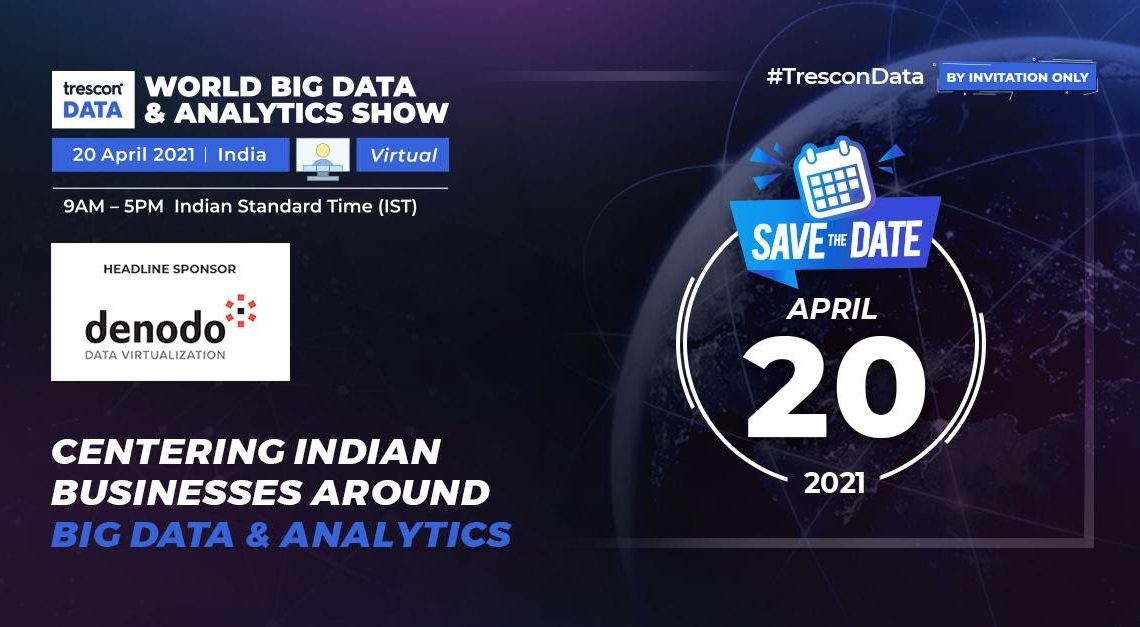 trescon DATA

WORLD BIG DATA & ANALYTICS SHOW

20 April 2021 | India

Virtual

9AM – 5PM Indian Standard Time (IST)

HEADLINE SPONSOR

denodo
DATA VIRTUALIZATION

CENTERING INDIAN BUSINESSES AROUND BIG DATA & ANALYTICS

#TresconData

BY INVITATION ONLY

SAVE THE DATE

APRIL

20

2021